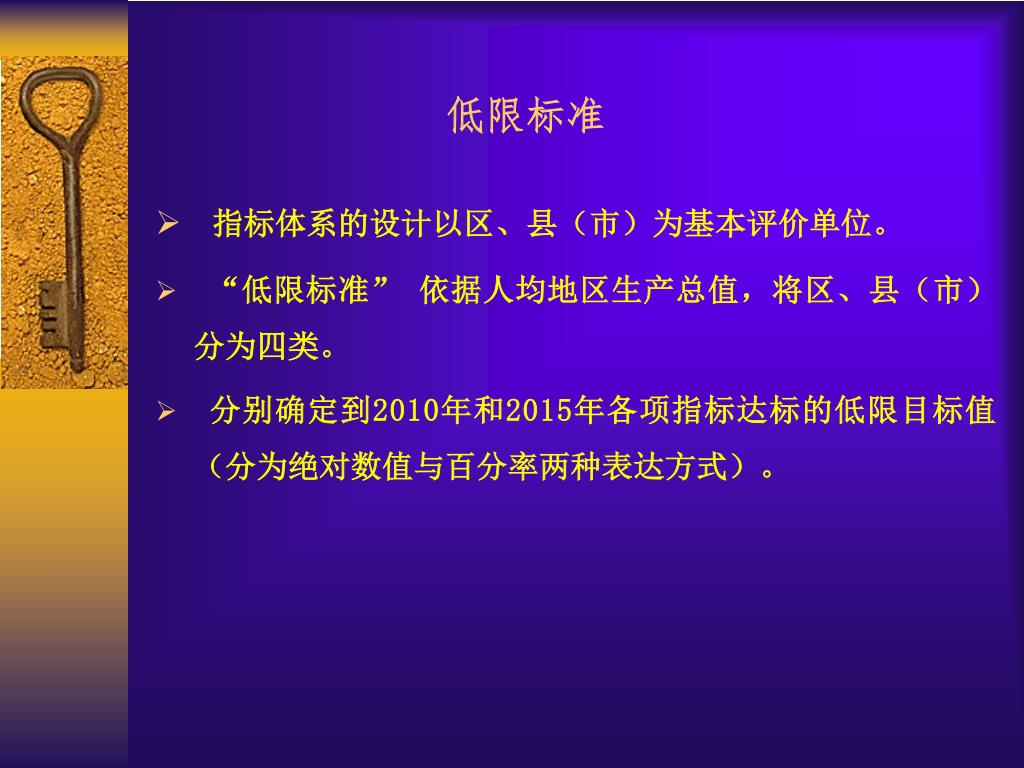 低限标准

➢ 指标体系的设计以区、县（市）为基本评价单位。

➢ “低限标准” 依据人均地区生产总值，将区、县（市）分为四类。

➢ 分别确定到2010年和2015年各项指标达标的低限目标值（分为绝对数值与百分率两种表达方式）。